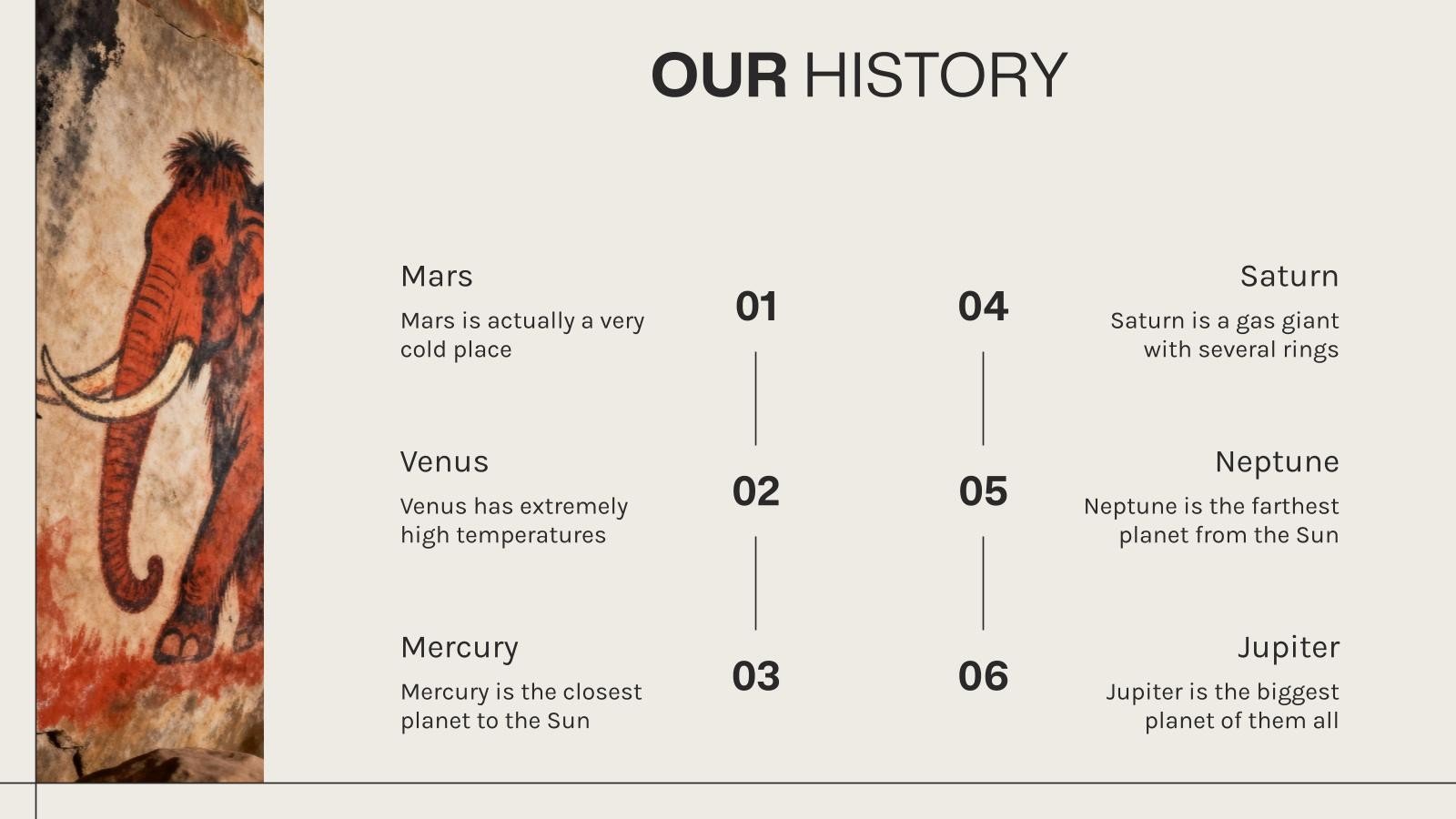 OUR HISTORY

Mars

Mars is actually a very cold place

01

Venus

Venus has extremely high temperatures

02

Mercury

Mercury is the closest planet to the Sun

03

04

Saturn

Saturn is a gas giant with several rings

05

Neptune

Neptune is the farthest planet from the Sun

06

Jupiter

Jupiter is the biggest planet of them all